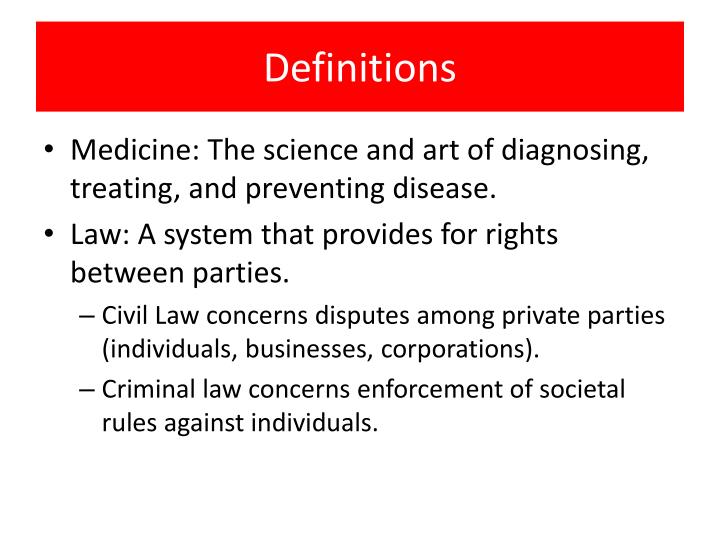 Definitions

• Medicine: The science and art of diagnosing, treating, and preventing disease.

• Law: A system that provides for rights between parties.

– Civil Law concerns disputes among private parties (individuals, businesses, corporations).

– Criminal law concerns enforcement of societal rules against individuals.